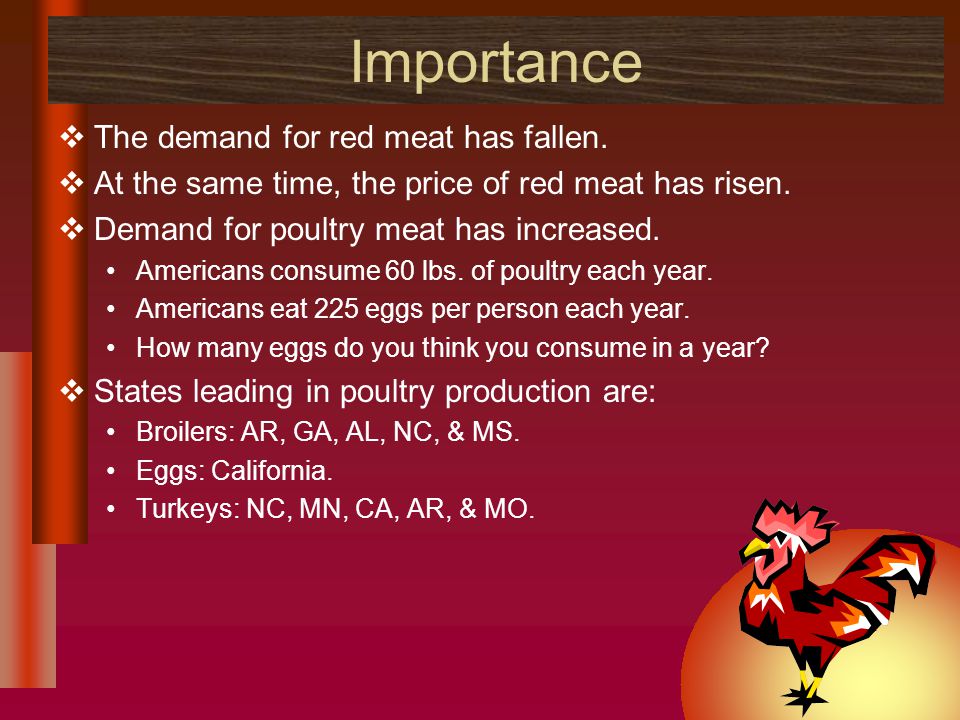 Importance

❖ The demand for red meat has fallen.

❖ At the same time, the price of red meat has risen.

❖ Demand for poultry meat has increased.

• Americans consume 60 lbs. of poultry each year.

• Americans eat 225 eggs per person each year.

• How many eggs do you think you consume in a year?

❖ States leading in poultry production are:

• Broilers: AR, GA, AL, NC, & MS.

• Eggs: California.

• Turkeys: NC, MN, CA, AR, & MO.